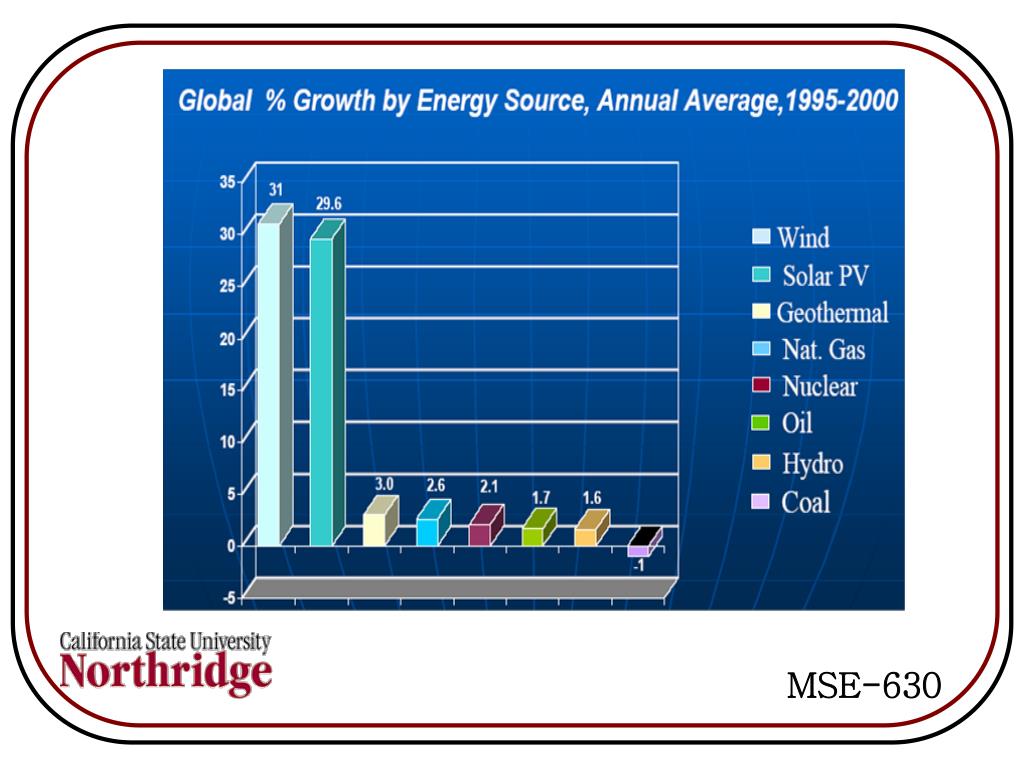 Global % Growth by Energy Source, Annual Average,1995-2000

35
30
25
20
15
10
5
0
-5

31
29.6
3.0
2.6
2.1
1.7
1.6
-1

Wind
Solar PV
Geothermal
Nat. Gas
Nuclear
Oil
Hydro
Coal

California State University
Northridge

MSE-630